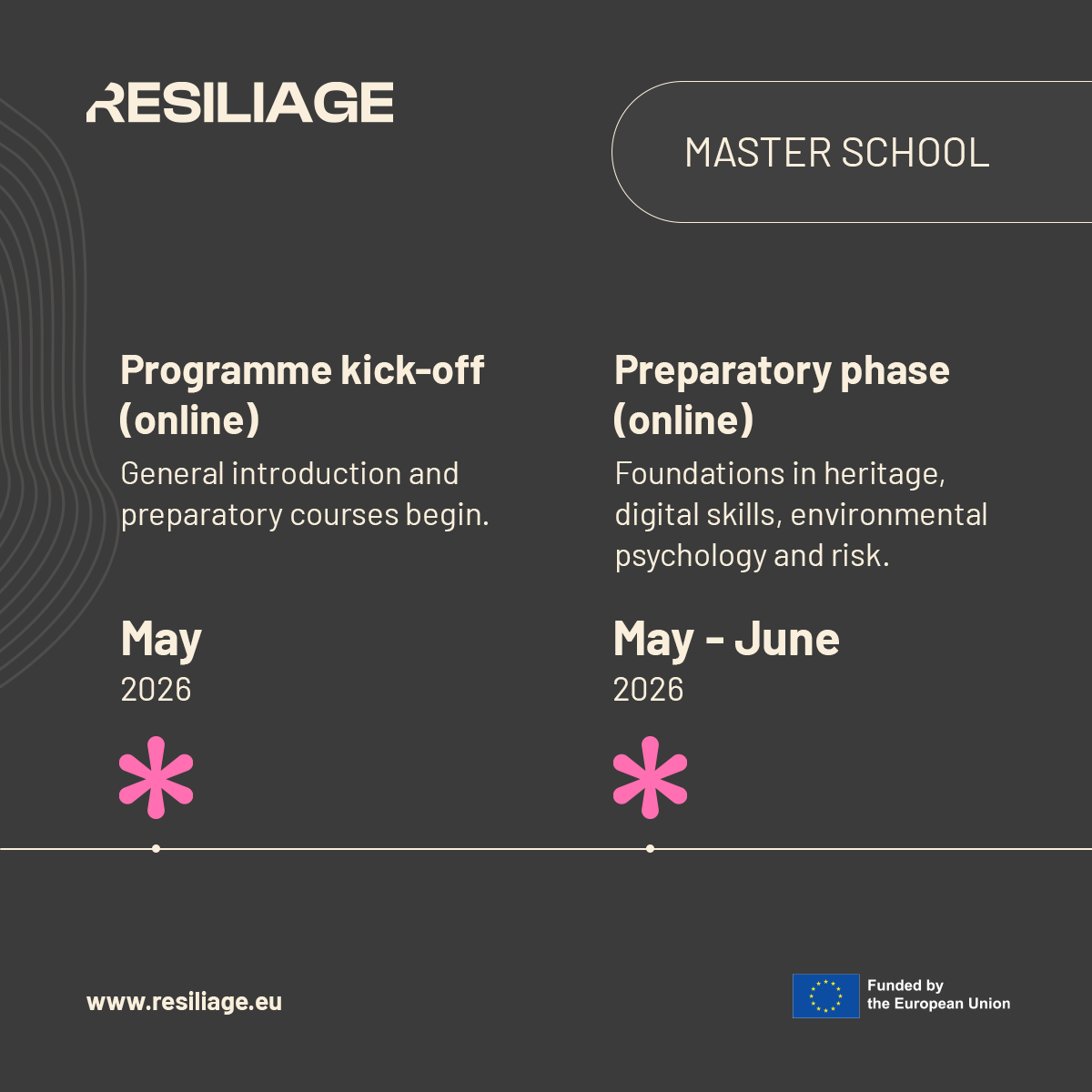 RESILIAGE

MASTER SCHOOL

Programme kick-off (online)

General introduction and preparatory courses begin.

May
2026

Preparatory phase (online)

Foundations in heritage, digital skills, environmental psychology and risk.

May - June
2026

www.resiliage.eu

Funded by the European Union